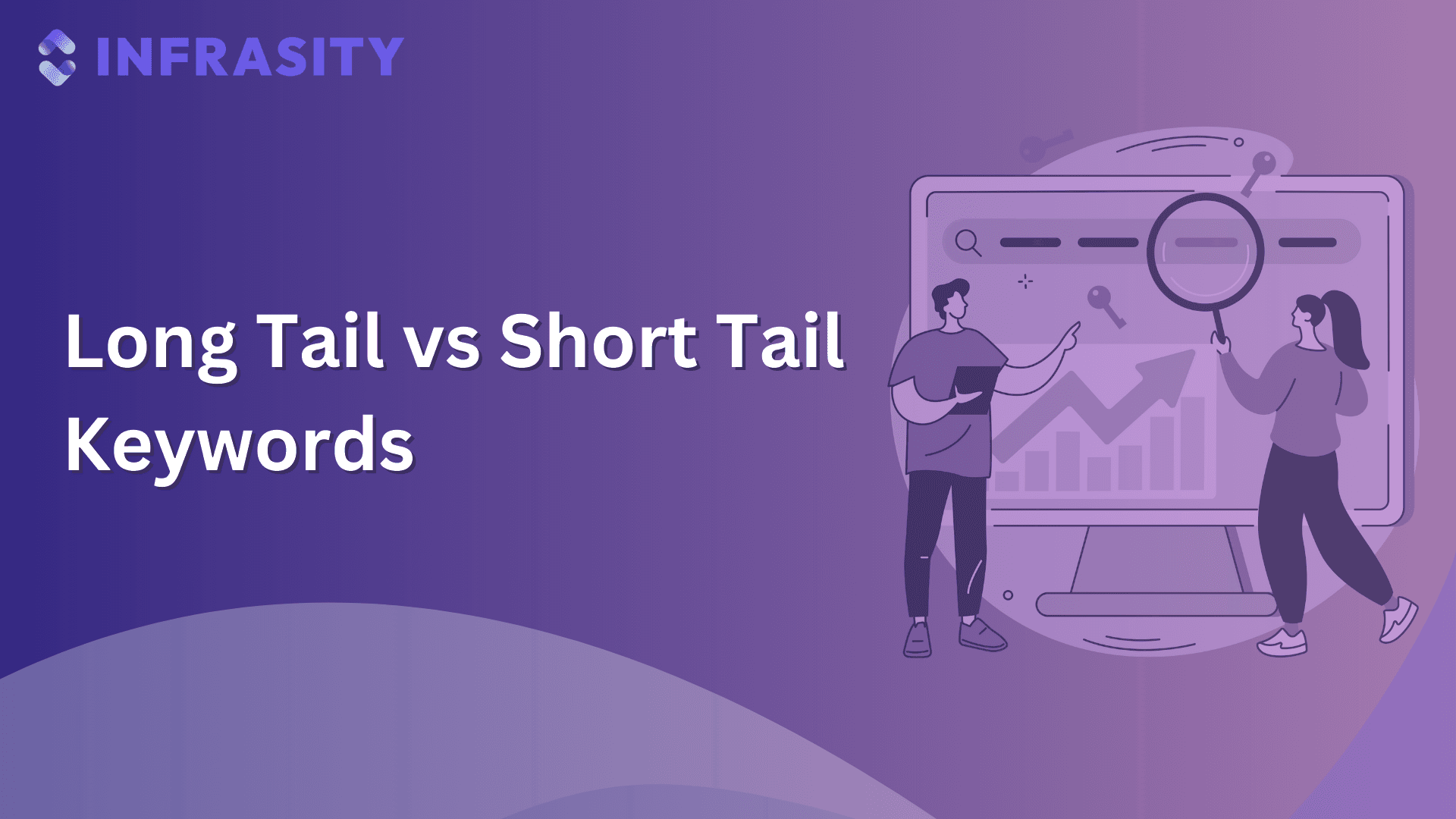 INFRASITY

Long Tail vs Short Tail Keywords